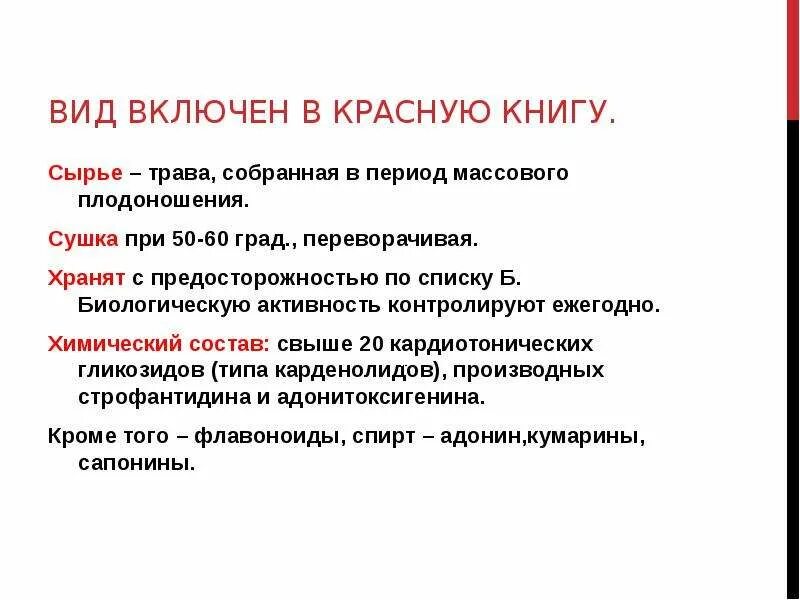 ВИД ВКЛЮЧЕН В КРАСНУЮ КНИГУ.

Сырье – трава, собранная в период массового плодоношения.

Сушка при 50-60 град., переворачивая.

Хранят с предосторожностью по списку Б. Биологическую активность контролируют ежегодно.

Химический состав: свыше 20 кардиотонических гликозидов (типа карденолидов), производных строфантидина и адонитоксигенина.

Кроме того – флавоноиды, спирт – адонин,кумарины, сапонины.